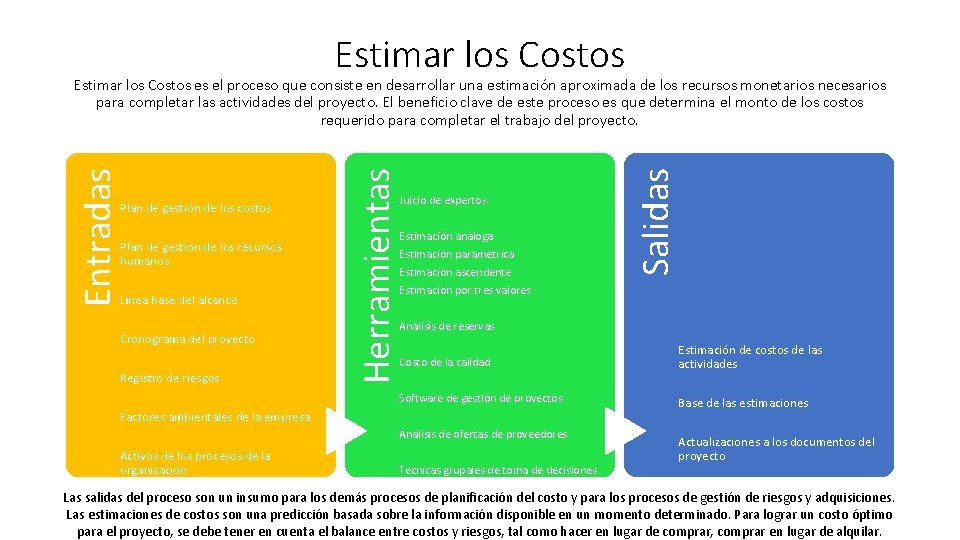 Estimar los Costos

Estimar los Costos es el proceso que consiste en desarrollar una estimación aproximada de los recursos monetarios necesarios para completar las actividades del proyecto. El beneficio clave de este proceso es que determina el monto de los costos requerido para completar el trabajo del proyecto.

Entradas

Plan de gestión de los costos

Plan de gestión de los recursos humanos

Línea base del alcance

Cronograma del proyecto

Registro de riesgos

Factores ambientales de la empresa

Activos de los procesos de la organización

Herramientas

Juicio de expertos

Estimación análoga
Estimación paramétrica
Estimación ascendente
Estimación por tres valores

Análisis de reservas

Costo de la calidad

Software de gestión de proyectos

Análisis de ofertas de proveedores

Técnicas grupales de toma de decisiones

Salidas

Estimación de costos de las actividades

Base de las estimaciones

Actualizaciones a los documentos del proyecto

Las salidas del proceso son un insumo para los demás procesos de planificación del costo y para los procesos de gestión de riesgos y adquisiciones. Las estimaciones de costos son una predicción basada sobre la información disponible en un momento determinado. Para lograr un costo óptimo para el proyecto, se debe tener en cuenta el balance entre costos y riesgos, tal como hacer en lugar de comprar, comprar en lugar de alquilar.